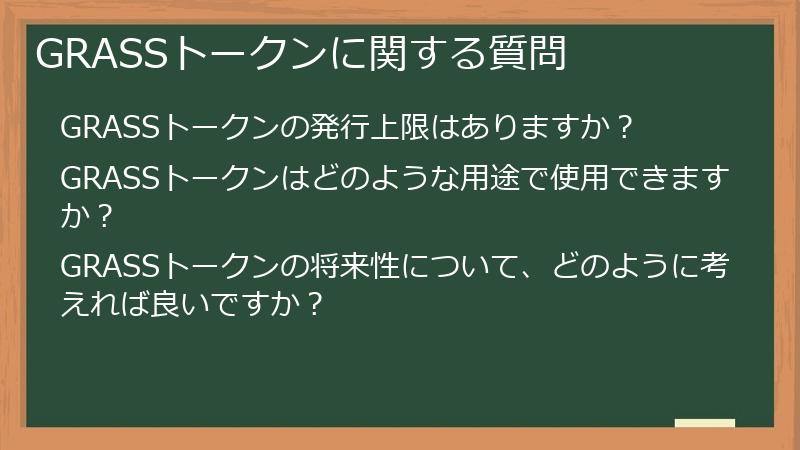 GRASSトークンに関する質問

GRASSトークンの発行上限はありますか？

GRASSトークンはどのような用途で使用できますか？

GRASSトークンの将来性について、どのように考えれば良いですか？